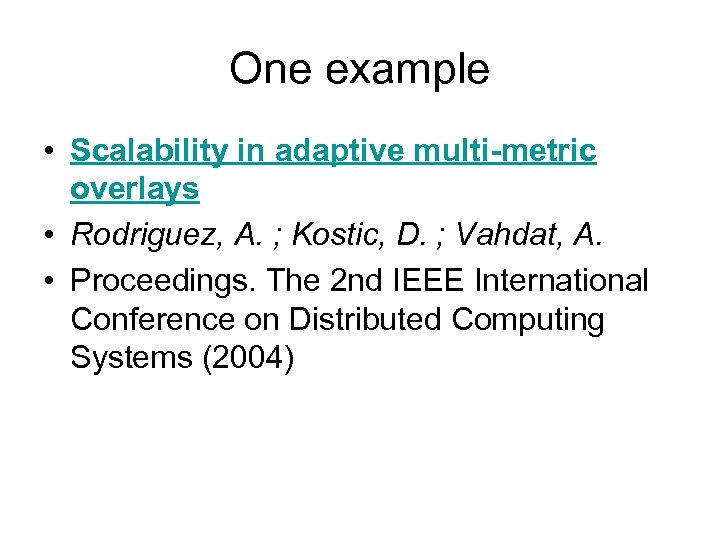 One example

• Scalability in adaptive multi-metric overlays
• Rodriguez, A. ; Kostic, D. ; Vahdat, A.
• Proceedings. The 2nd IEEE International Conference on Distributed Computing Systems (2004)